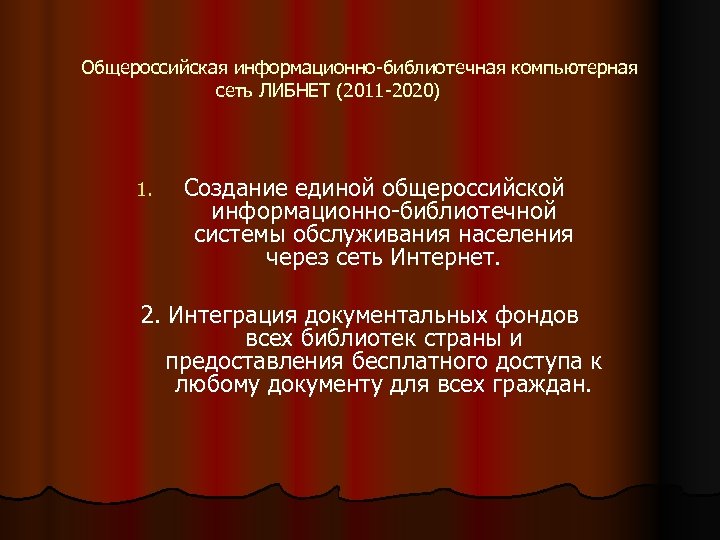 Общероссийская информационно-библиотечная компьютерная сеть ЛИБНЕТ (2011-2020)

1. Создание единой общероссийской информационно-библиотечной системы обслуживания населения через сеть Интернет.

2. Интеграция документальных фондов всех библиотек страны и предоставления бесплатного доступа к любому документу для всех граждан.